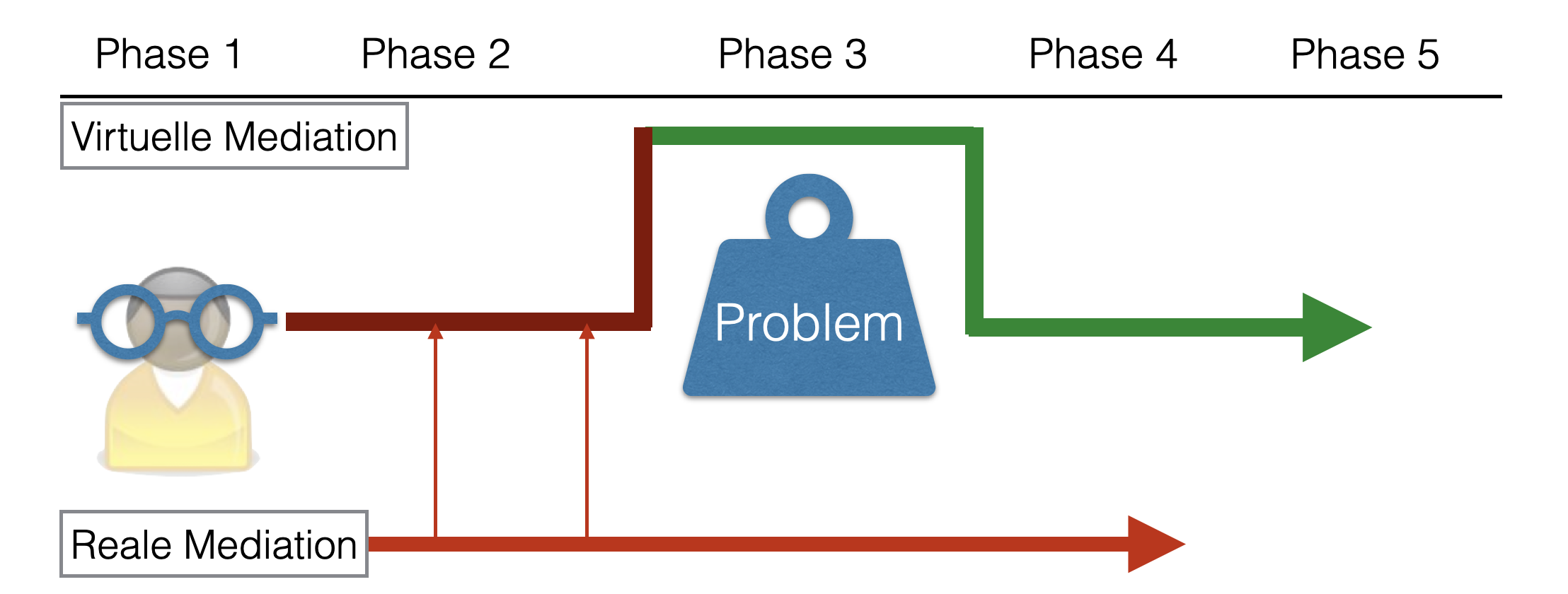 Phase 1 Phase 2 Phase 3 Phase 4 Phase 5

Virtuelle Mediation

Problem

Reale Mediation